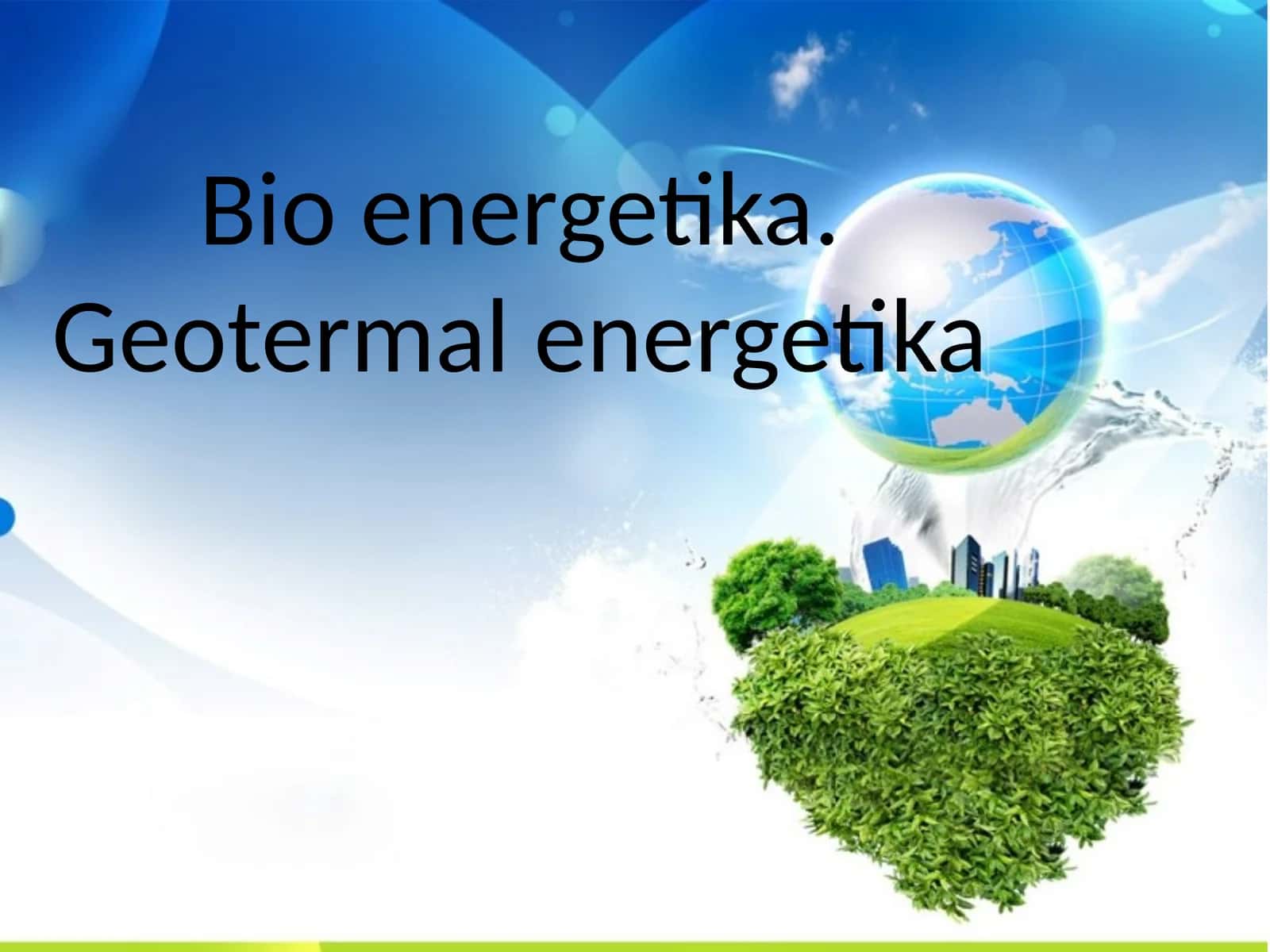 Bio energetika. Geotermal energetika